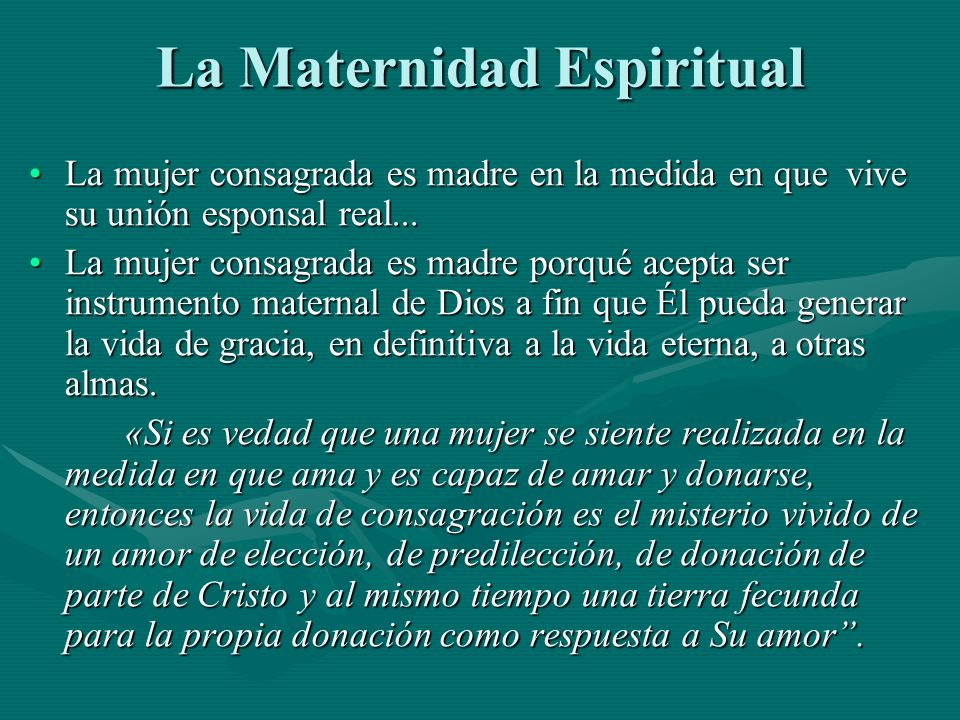 La Maternidad Espiritual

• La mujer consagrada es madre en la medida en que vive su unión esponsal real...

• La mujer consagrada es madre porqué acepta ser instrumento maternal de Dios a fin que Él pueda generar la vida de gracia, en definitiva a la vida eterna, a otras almas.

«Si es vedad que una mujer se siente realizada en la medida en que ama y es capaz de amar y donarse, entonces la vida de consagración es el misterio vivido de un amor de elección, de predilección, de donación de parte de Cristo y al mismo tiempo una tierra fecunda para la propia donación como respuesta a Su amor”.